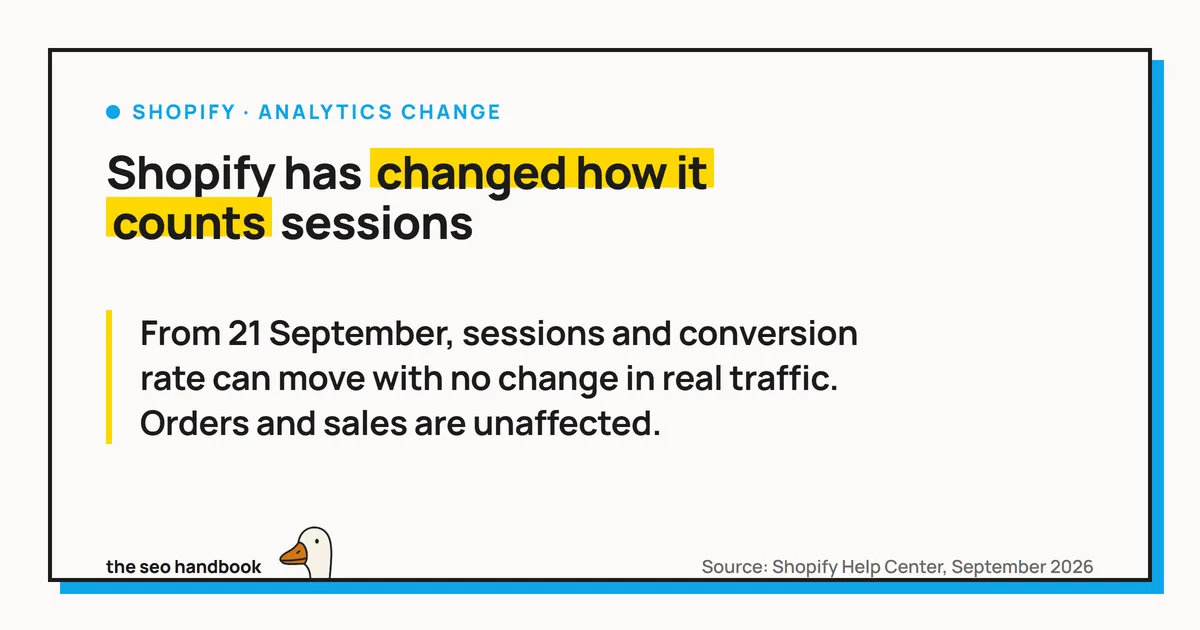 SHOPIFY · ANALYTICS CHANGE

Shopify has changed how it counts sessions

From 21 September, sessions and conversion rate can move with no change in real traffic. Orders and sales are unaffected.

the seo handbook

Source: Shopify Help Center, September 2026